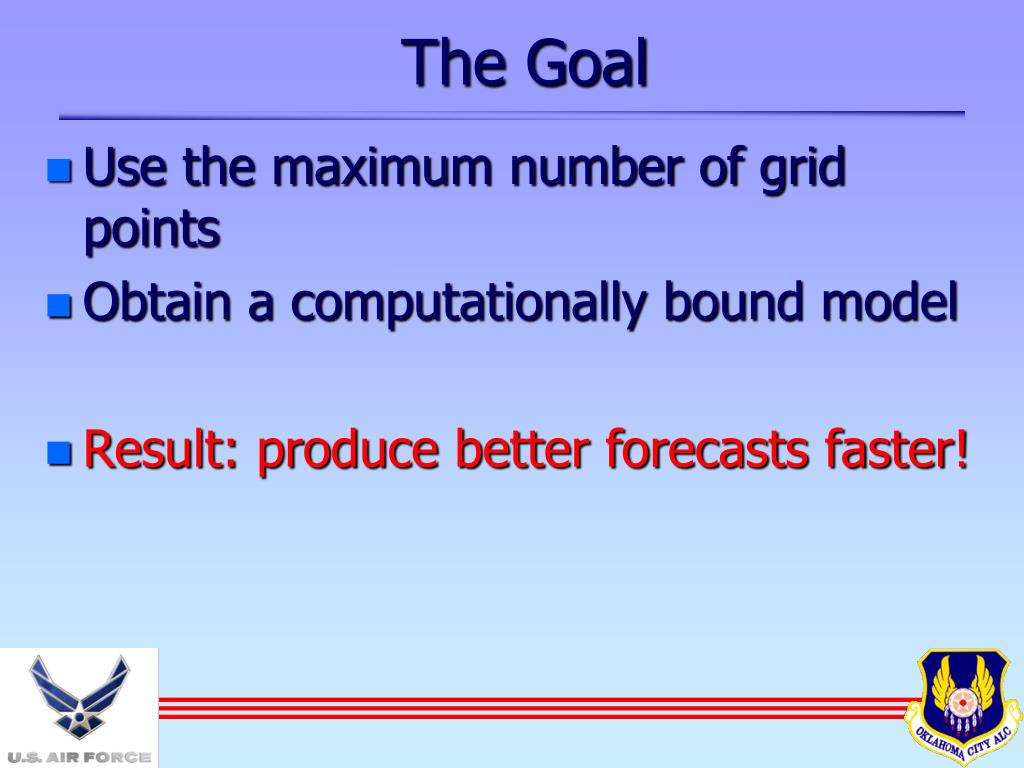 The Goal

Use the maximum number of grid points

Obtain a computationally bound model

Result: produce better forecasts faster!

U.S. AIR FORCE

OKLAHOMA CITY ALC